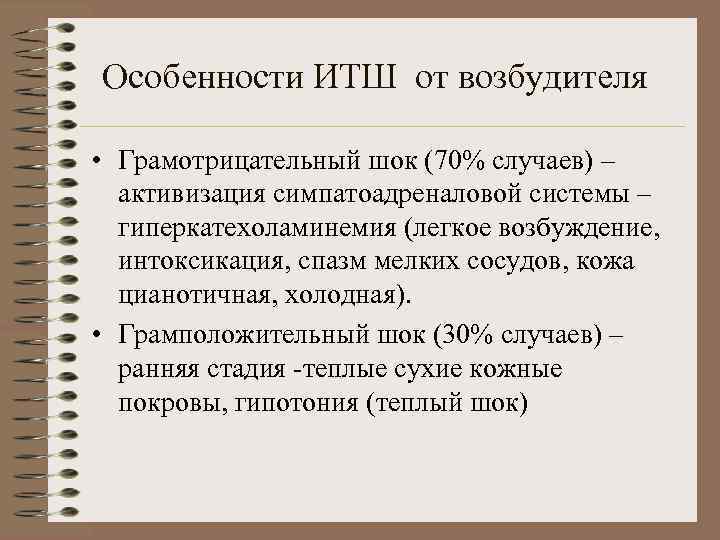 Особенности ИТШ от возбудителя

• Грамотрицательный шок (70% случаев) – активизация симпатоадреналовой системы – гиперкатехоламинемия (легкое возбуждение, интоксикация, спазм мелких сосудов, кожа цианотичная, холодная).

• Грамположительный шок (30% случаев) – ранняя стадия -теплые сухие кожные покровы, гипотония (теплый шок)